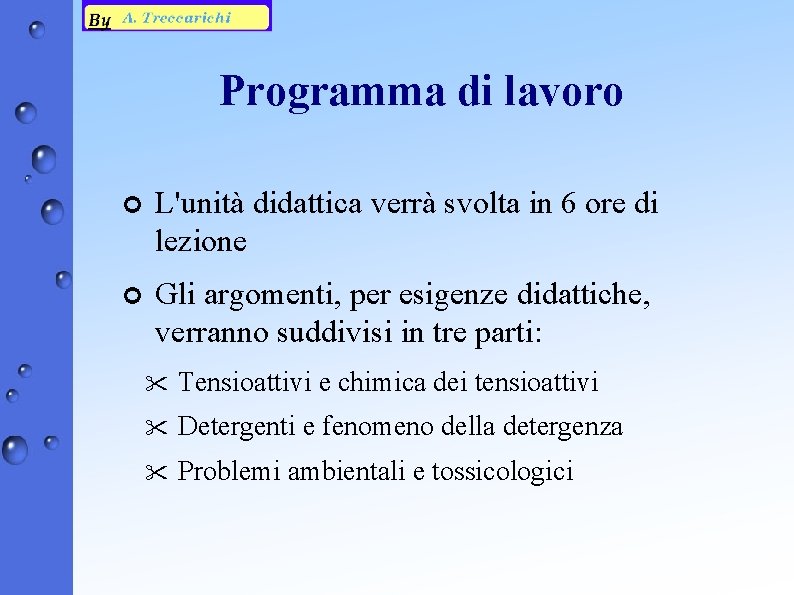 By A. Treccarichi

Programma di lavoro

L'unità didattica verrà svolta in 6 ore di lezione

Gli argomenti, per esigenze didattiche, verranno suddivisi in tre parti:

Tensioattivi e chimica dei tensioattivi

Detergenti e fenomeno della detergenza

Problemi ambientali e tossicologici